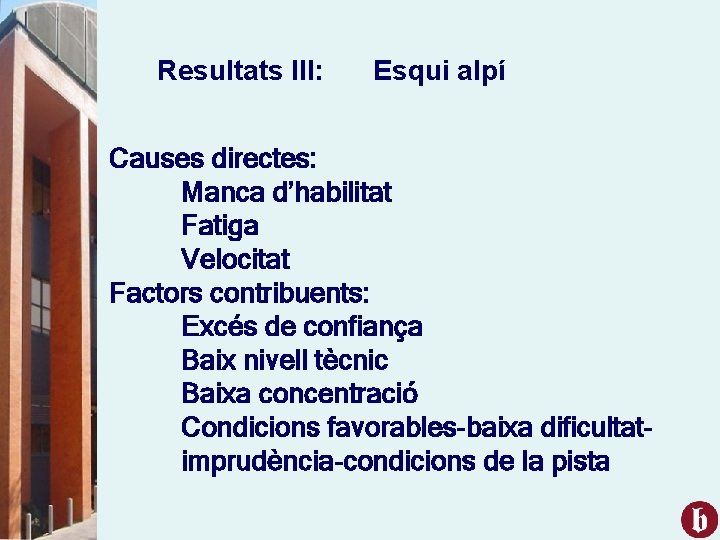 Resultats III: Esqui alpí

Causes directes:
Manca d’habilitat
Fatiga
Velocitat
Factors contribuents:
Excés de confiança
Baix nivell tècnic
Baixa concentració
Condicions favorables-baixa dificultat-imprudència-condicions de la pista

b